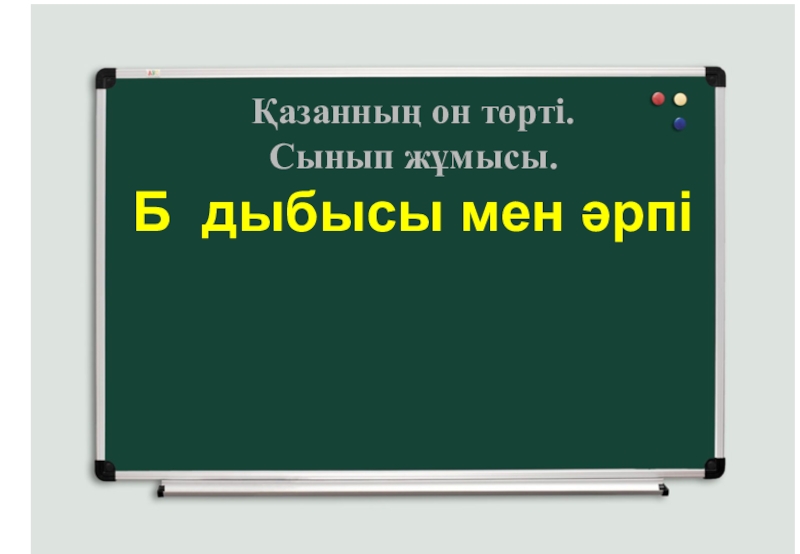 Қазанның он төрті.
Сынып жұмысы.

Б дыбысы мен әрпі